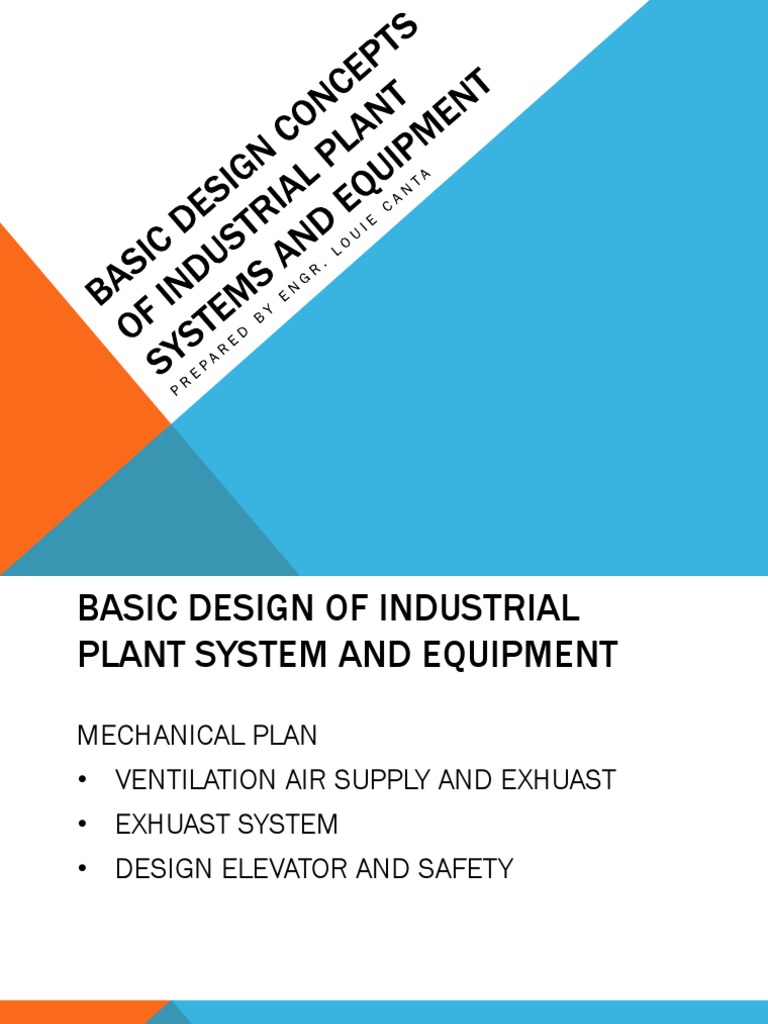 BASIC DESIGN CONCEPTS OF INDUSTRIAL PLANT SYSTEMS AND EQUIPMENT

PREPARED BY ENGR. LOUIE CANTA

BASIC DESIGN OF INDUSTRIAL PLANT SYSTEM AND EQUIPMENT

MECHANICAL PLAN

• VENTILATION AIR SUPPLY AND EXHUAST
• EXHUAST SYSTEM
• DESIGN ELEVATOR AND SAFETY